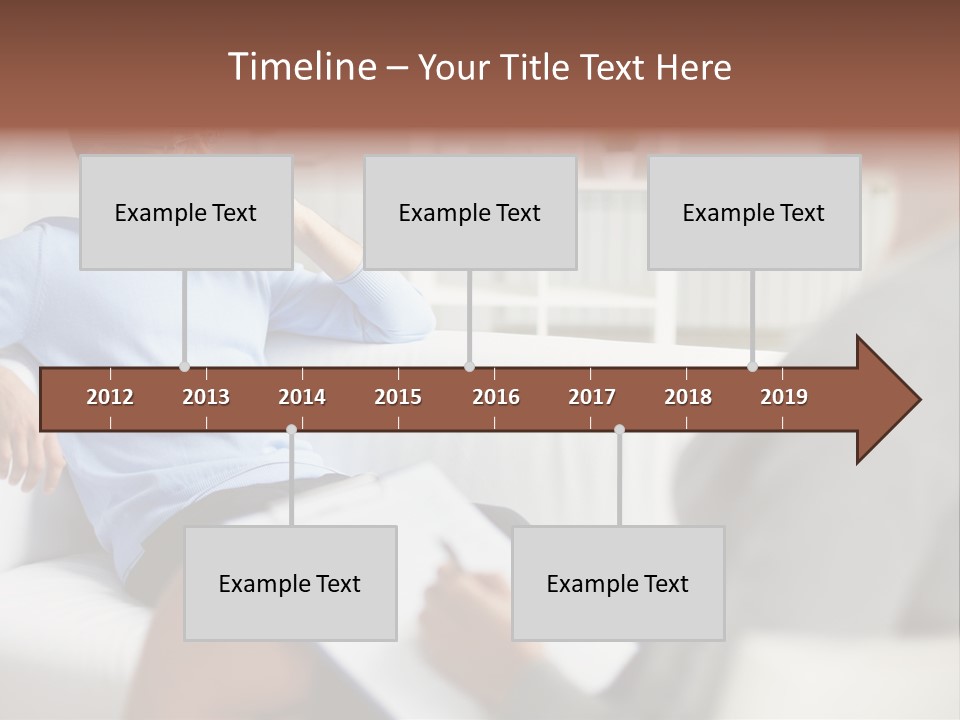 Timeline – Your Title Text Here

Example Text

Example Text

Example Text

2012 2013 2014 2015 2016 2017 2018 2019

Example Text

Example Text